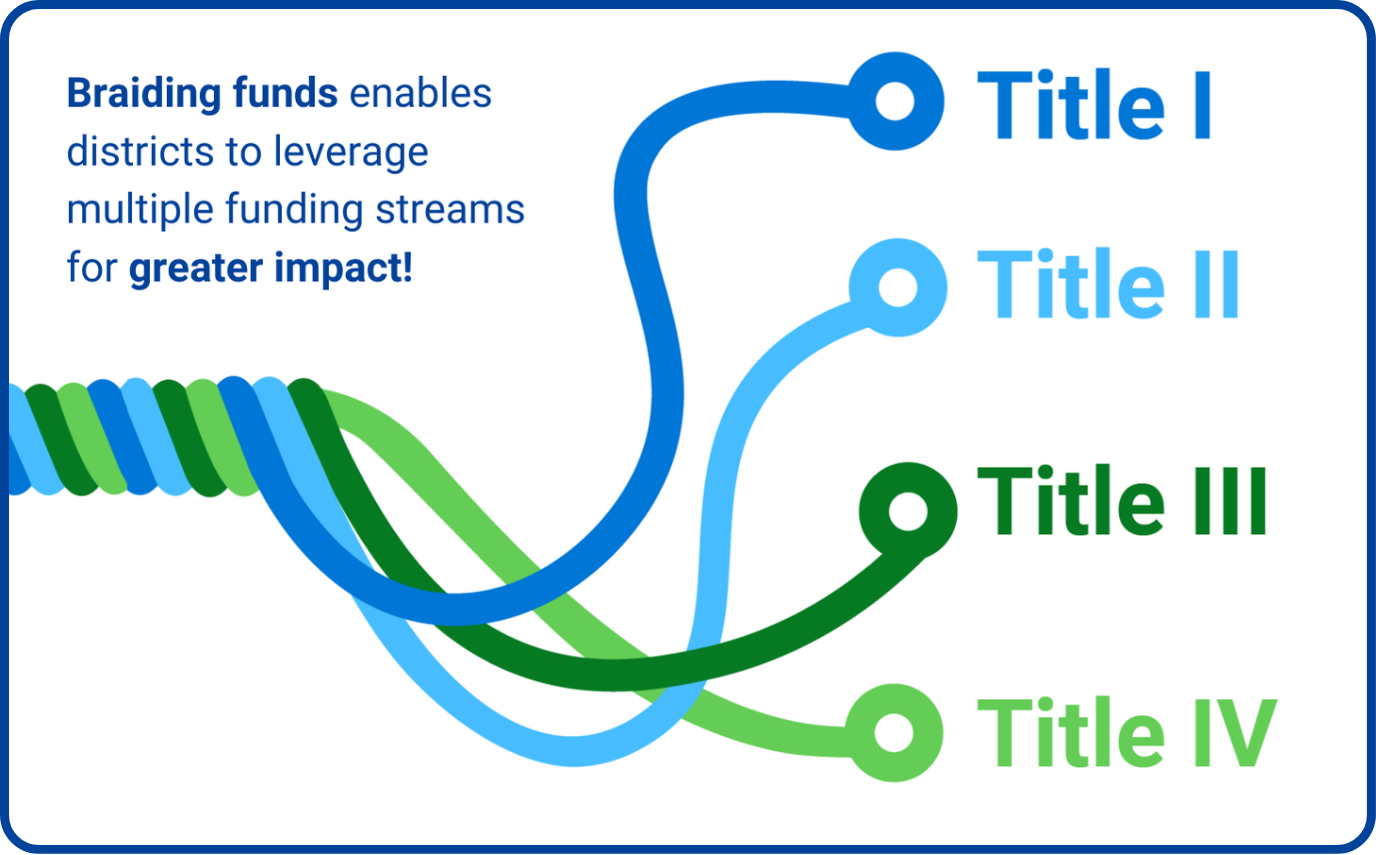 Braiding funds enables districts to leverage multiple funding streams for greater impact!

Title I

Title II

Title III

Title IV